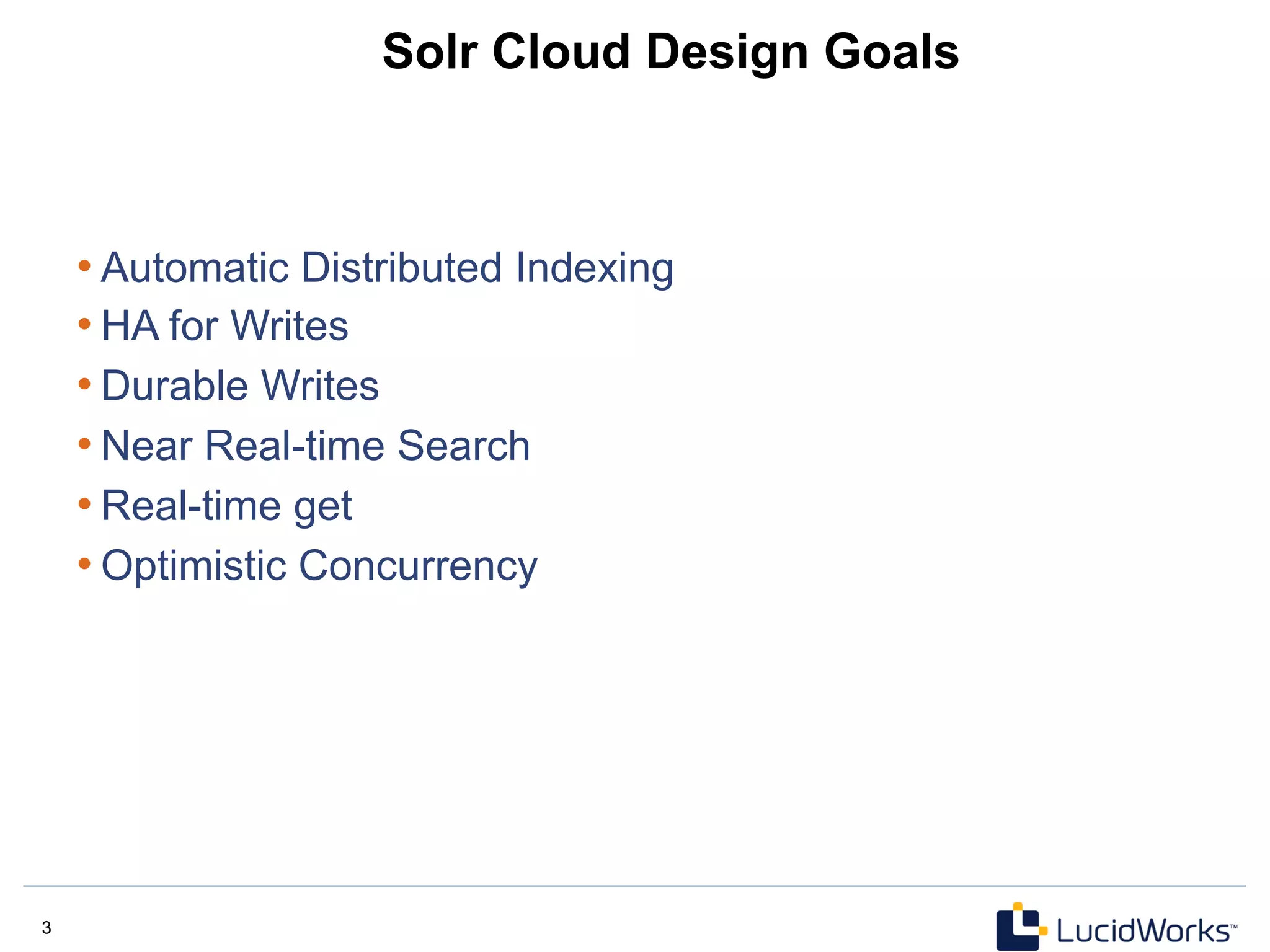 Solr Cloud Design Goals

• Automatic Distributed Indexing
• HA for Writes
• Durable Writes
• Near Real-time Search
• Real-time get
• Optimistic Concurrency

3

LucidWorks™